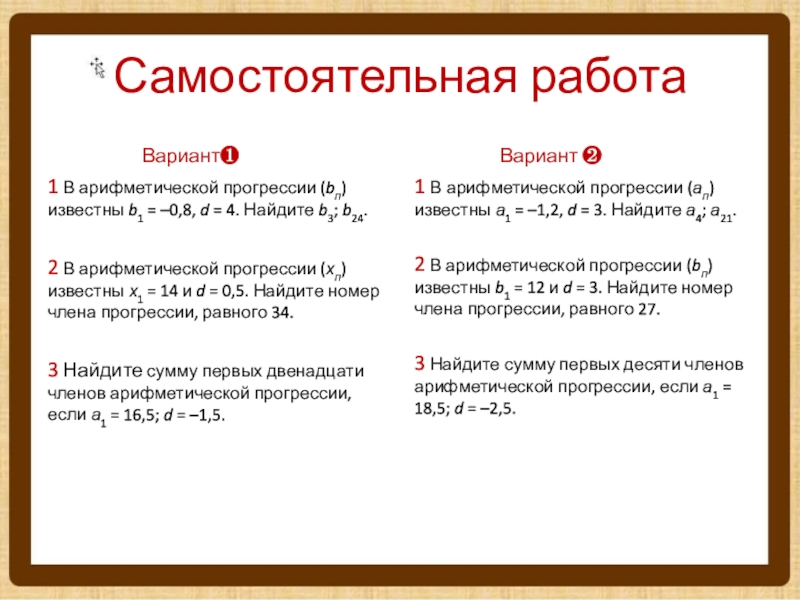 Самостоятельная работа

Вариант❶

1 В арифметической прогрессии ($b_n$) известны $b_1 = –0,8$, $d = 4$. Найдите $b_3$; $b_{24}$.

2 В арифметической прогрессии ($x_n$) известны $x_1 = 14$ и $d = 0,5$. Найдите номер члена прогрессии, равного 34.

3 Найдите сумму первых двенадцати членов арифметической прогрессии, если $a_1 = 16,5$; $d = –1,5$.

Вариант ❷

1 В арифметической прогрессии ($a_n$) известны $a_1 = –1,2$, $d = 3$. Найдите $a_4$; $a_{21}$.

2 В арифметической прогрессии ($b_n$) известны $b_1 = 12$ и $d = 3$. Найдите номер члена прогрессии, равного 27.

3 Найдите сумму первых десяти членов арифметической прогрессии, если $a_1 = 18,5$; $d = –2,5$.